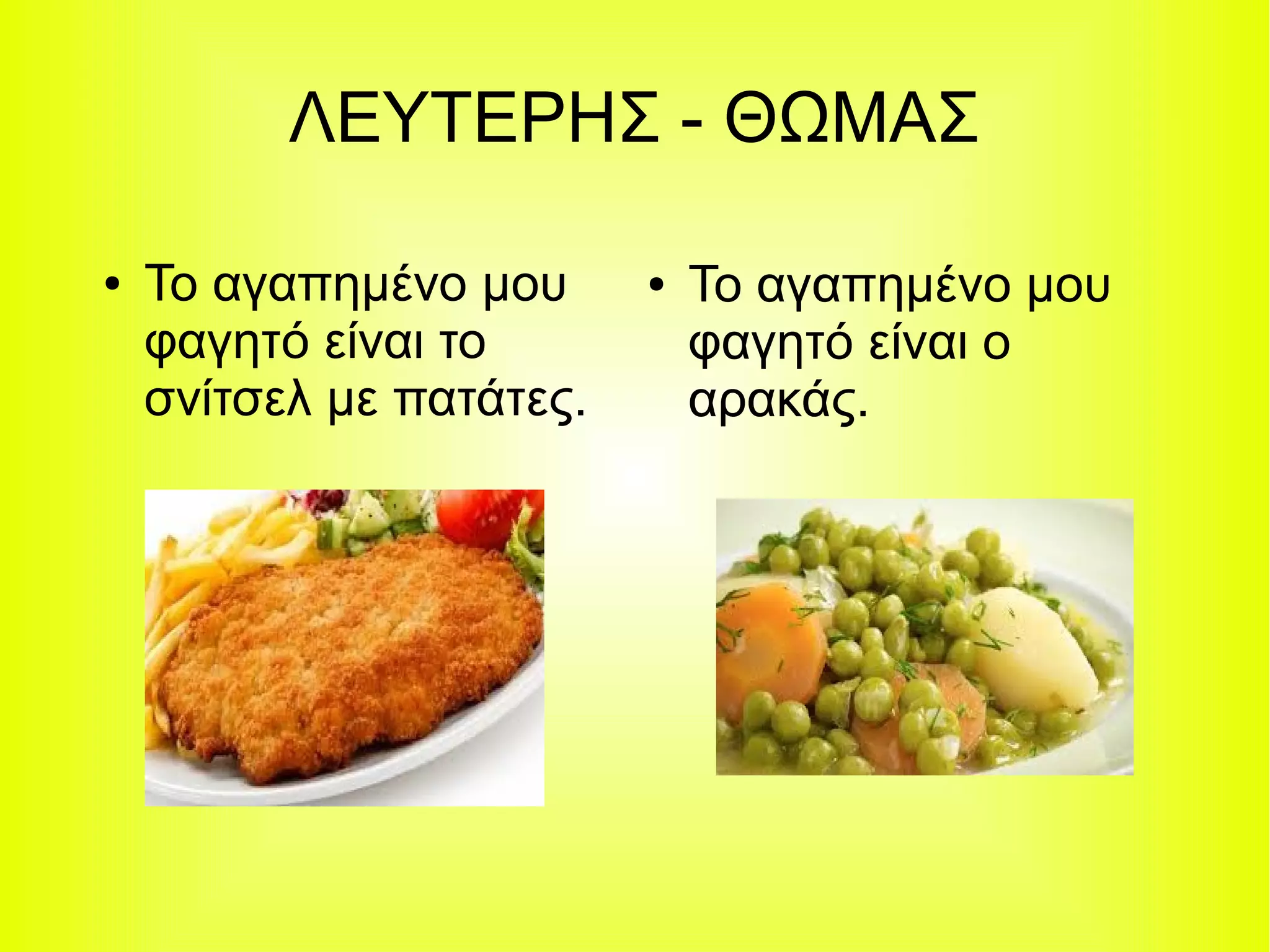 ΛΕΥΤΕΡΗΣ - ΘΩΜΑΣ

• Το αγαπημένο μου φαγητό είναι το σνίτσελ με πατάτες.

• Το αγαπημένο μου φαγητό είναι ο αρακάς.